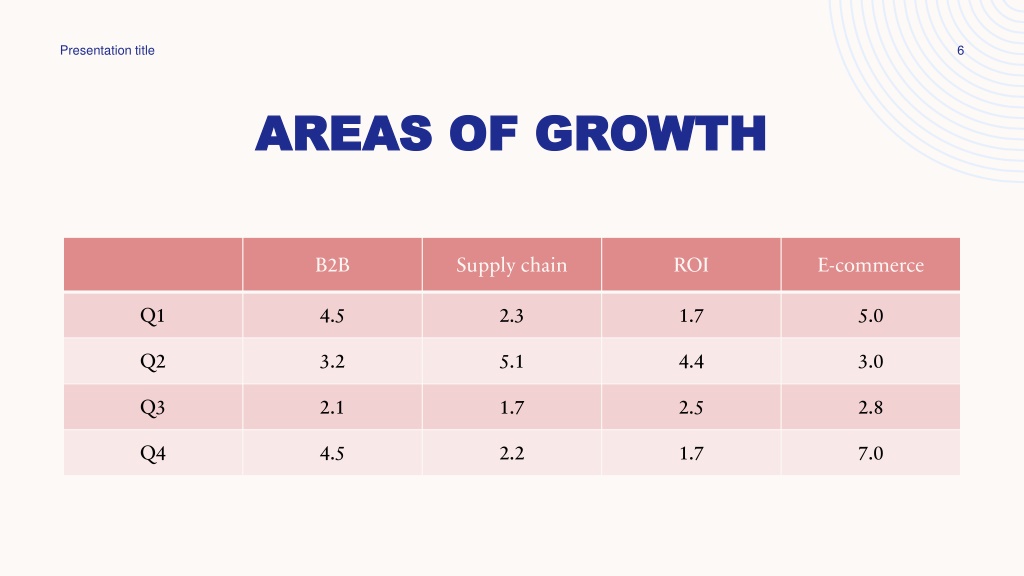 Presentation title

6

AREAS OF GROWTH

| | B2B | Supply chain | ROI | E-commerce |
|---|---|---|---|---|
| Q1 | 4.5 | 2.3 | 1.7 | 5.0 |
| Q2 | 3.2 | 5.1 | 4.4 | 3.0 |
| Q3 | 2.1 | 1.7 | 2.5 | 2.8 |
| Q4 | 4.5 | 2.2 | 1.7 | 7.0 |